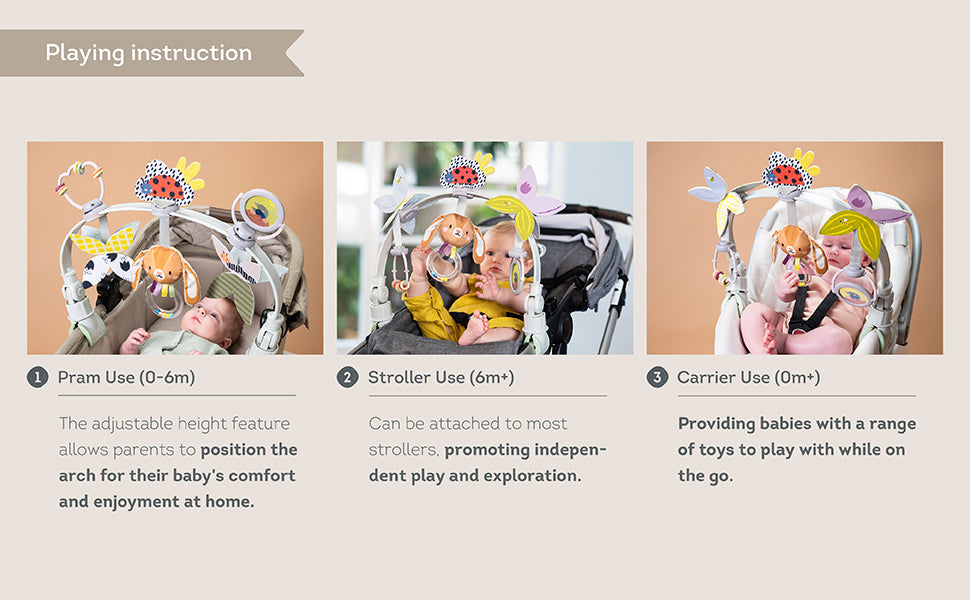 Playing instruction

1 Pram Use (0-6m)

The adjustable height feature allows parents to position the arch for their baby's comfort and enjoyment at home.

2 Stroller Use (6m+)

Can be attached to most strollers, promoting independent play and exploration.

3 Carrier Use (0m+)

Providing babies with a range of toys to play with while on the go.